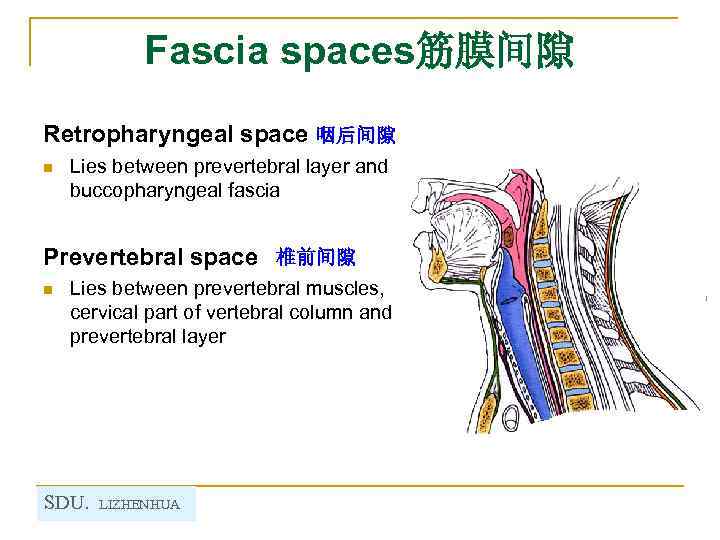 Fascia spaces筋膜间隙

Retropharyngeal space 咽后间隙

Lies between prevertebral layer and buccopharyngeal fascia

Prevertebral space 椎前间隙

Lies between prevertebral muscles, cervical part of vertebral column and prevertebral layer

SDU. LIZHENHUA